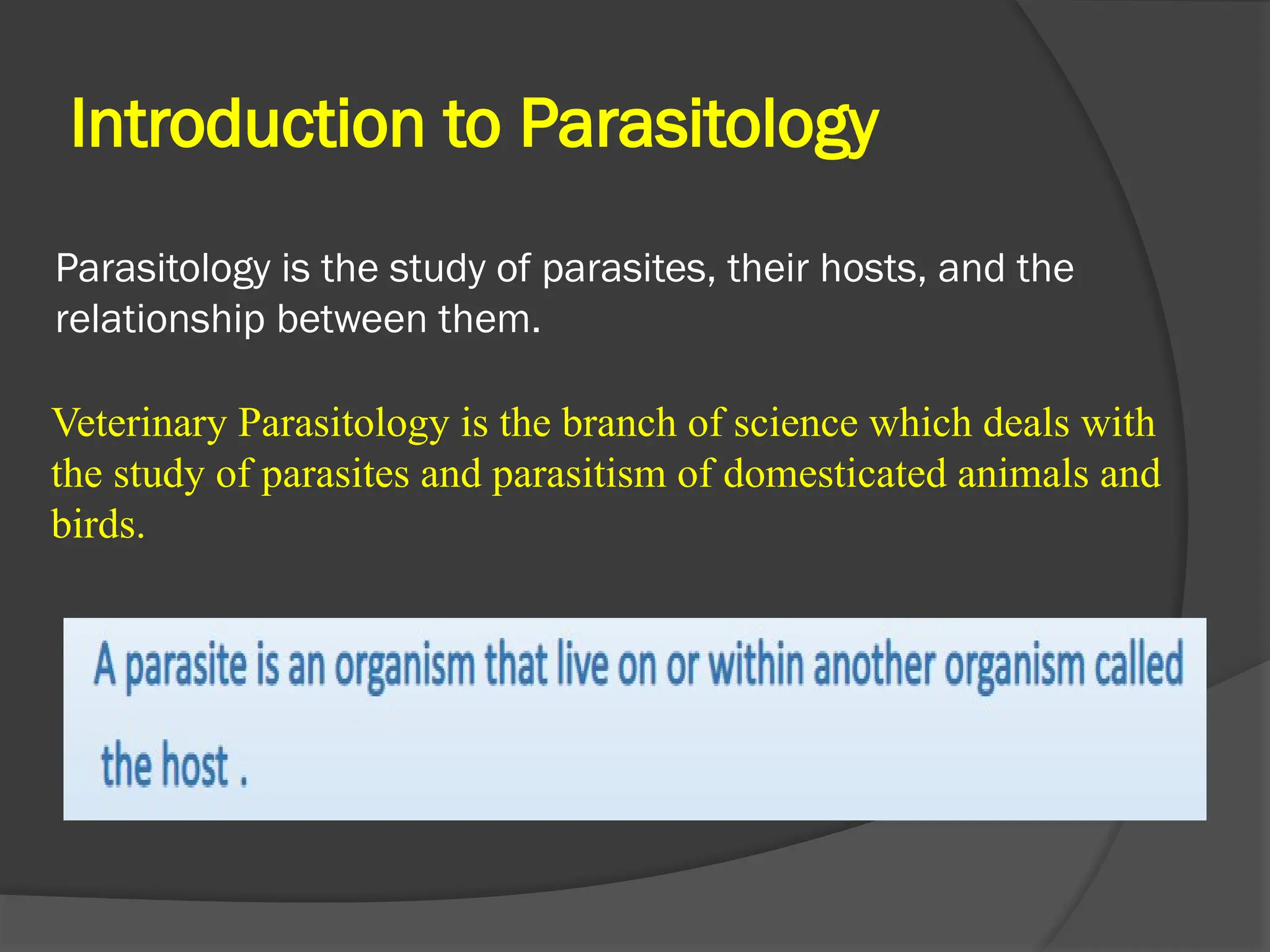 Introduction to Parasitology

Parasitology is the study of parasites, their hosts, and the relationship between them.

Veterinary Parasitology is the branch of science which deals with the study of parasites and parasitism of domesticated animals and birds.

A parasite is an organism that live on or within another organism called the host .